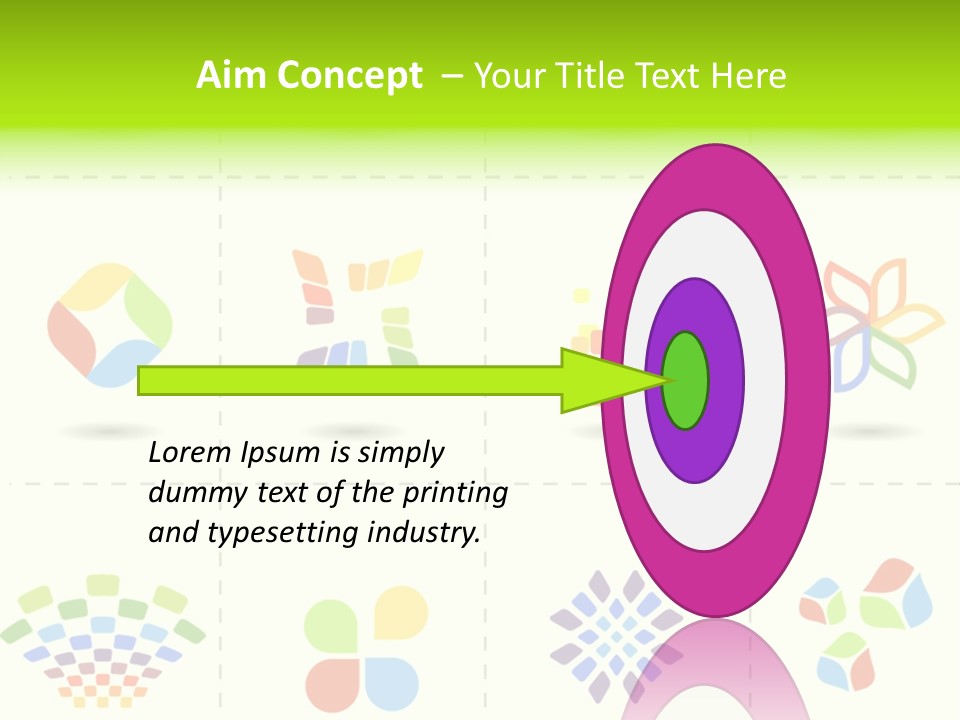 Aim Concept – Your Title Text Here

Lorem Ipsum is simply dummy text of the printing and typesetting industry.